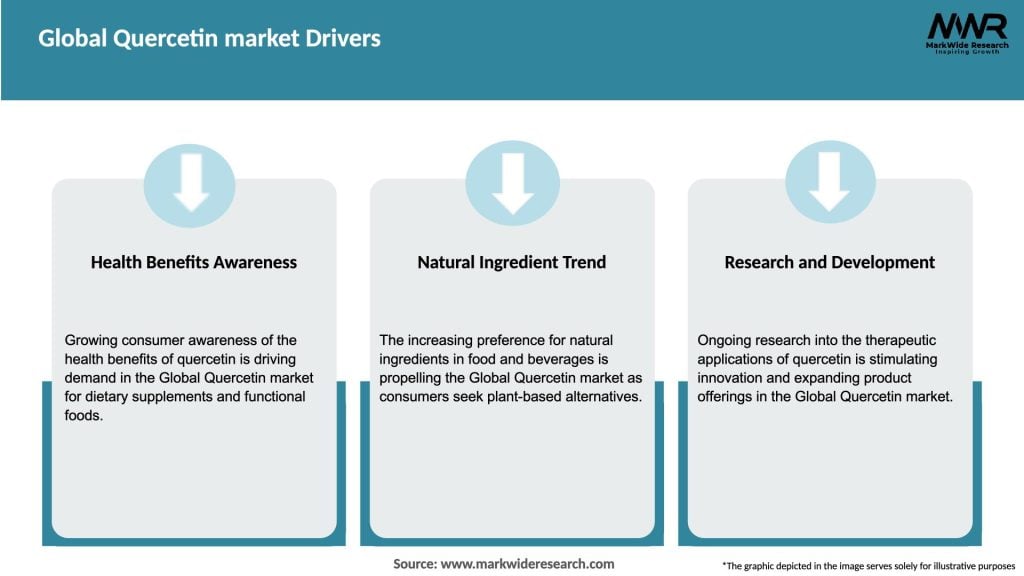 Global Quercetin market Drivers

MWR
MarkWide Research
Inspiring Growth

Health Benefits Awareness

Growing consumer awareness of the health benefits of quercetin is driving demand in the Global Quercetin market for dietary supplements and functional foods.

Natural Ingredient Trend

The increasing preference for natural ingredients in food and beverages is propelling the Global Quercetin market as consumers seek plant-based alternatives.

Research and Development

Ongoing research into the therapeutic applications of quercetin is stimulating innovation and expanding product offerings in the Global Quercetin market.

Source: www.markwideresearch.com

*The graphic depicted in the image serves solely for illustrative purposes